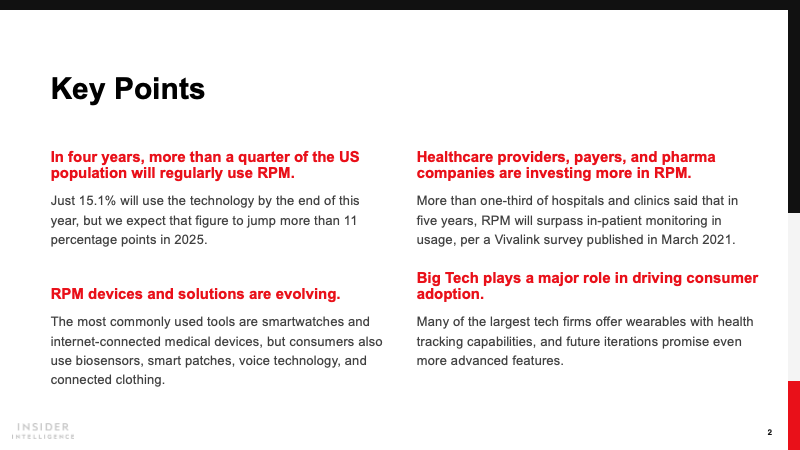 Key Points

In four years, more than a quarter of the US population will regularly use RPM.

Just 15.1% will use the technology by the end of this year, but we expect that figure to jump more than 11 percentage points in 2025.

RPM devices and solutions are evolving.

The most commonly used tools are smartwatches and internet-connected medical devices, but consumers also use biosensors, smart patches, voice technology, and connected clothing.

Healthcare providers, payers, and pharma companies are investing more in RPM.

More than one-third of hospitals and clinics said that in five years, RPM will surpass in-patient monitoring in usage, per a Vivalink survey published in March 2021.

Big Tech plays a major role in driving consumer adoption.

Many of the largest tech firms offer wearables with health tracking capabilities, and future iterations promise even more advanced features.

INSIDER INTELLIGENCE

2